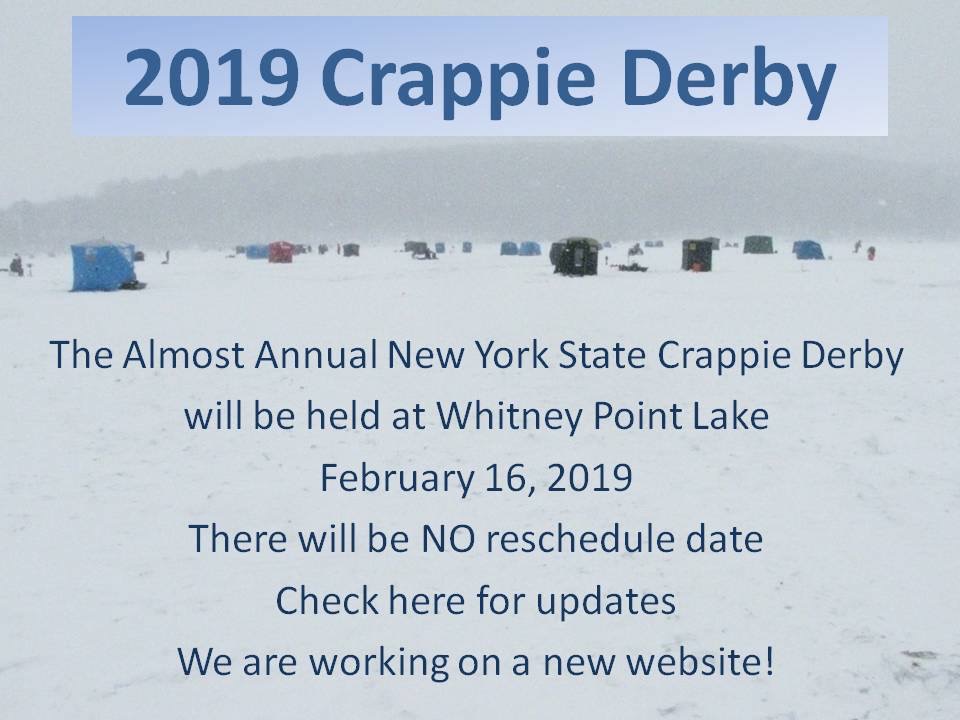 2019 Crappie Derby

The Almost Annual New York State Crappie Derby
will be held at Whitney Point Lake
February 16, 2019
There will be NO reschedule date
Check here for updates
We are working on a new website!